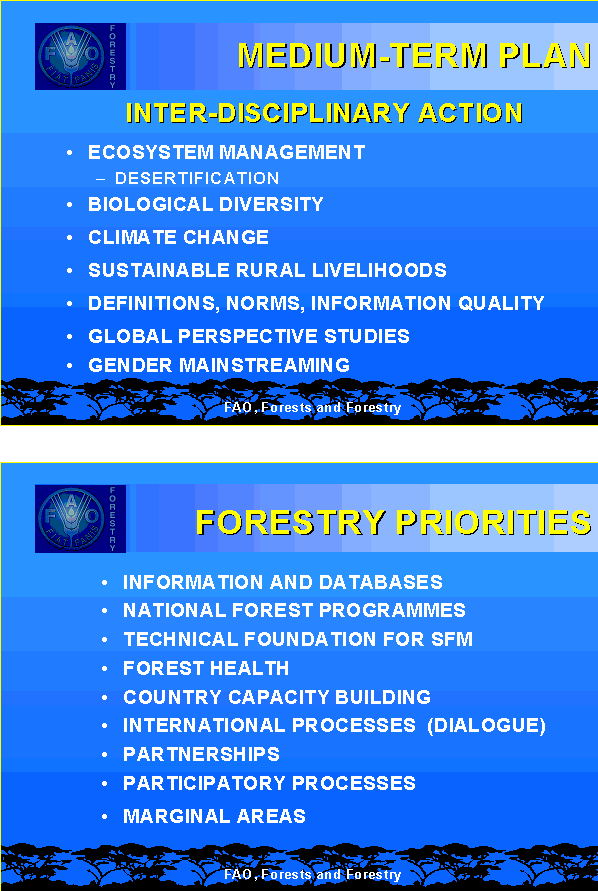 FAO FIAT PANIS FORESTRY

MEDIUM-TERM PLAN

INTER-DISCIPLINARY ACTION

• ECOSYSTEM MANAGEMENT
– DESERTIFICATION
• BIOLOGICAL DIVERSITY
• CLIMATE CHANGE
• SUSTAINABLE RURAL LIVELIHOODS
• DEFINITIONS, NORMS, INFORMATION QUALITY
• GLOBAL PERSPECTIVE STUDIES
• GENDER MAINSTREAMING

FAO, Forests and Forestry

FAO FIAT PANIS FORESTRY

FORESTRY PRIORITIES

• INFORMATION AND DATABASES
• NATIONAL FOREST PROGRAMMES
• TECHNICAL FOUNDATION FOR SFM
• FOREST HEALTH
• COUNTRY CAPACITY BUILDING
• INTERNATIONAL PROCESSES (DIALOGUE)
• PARTNERSHIPS
• PARTICIPATORY PROCESSES
• MARGINAL AREAS

FAO, Forests and Forestry